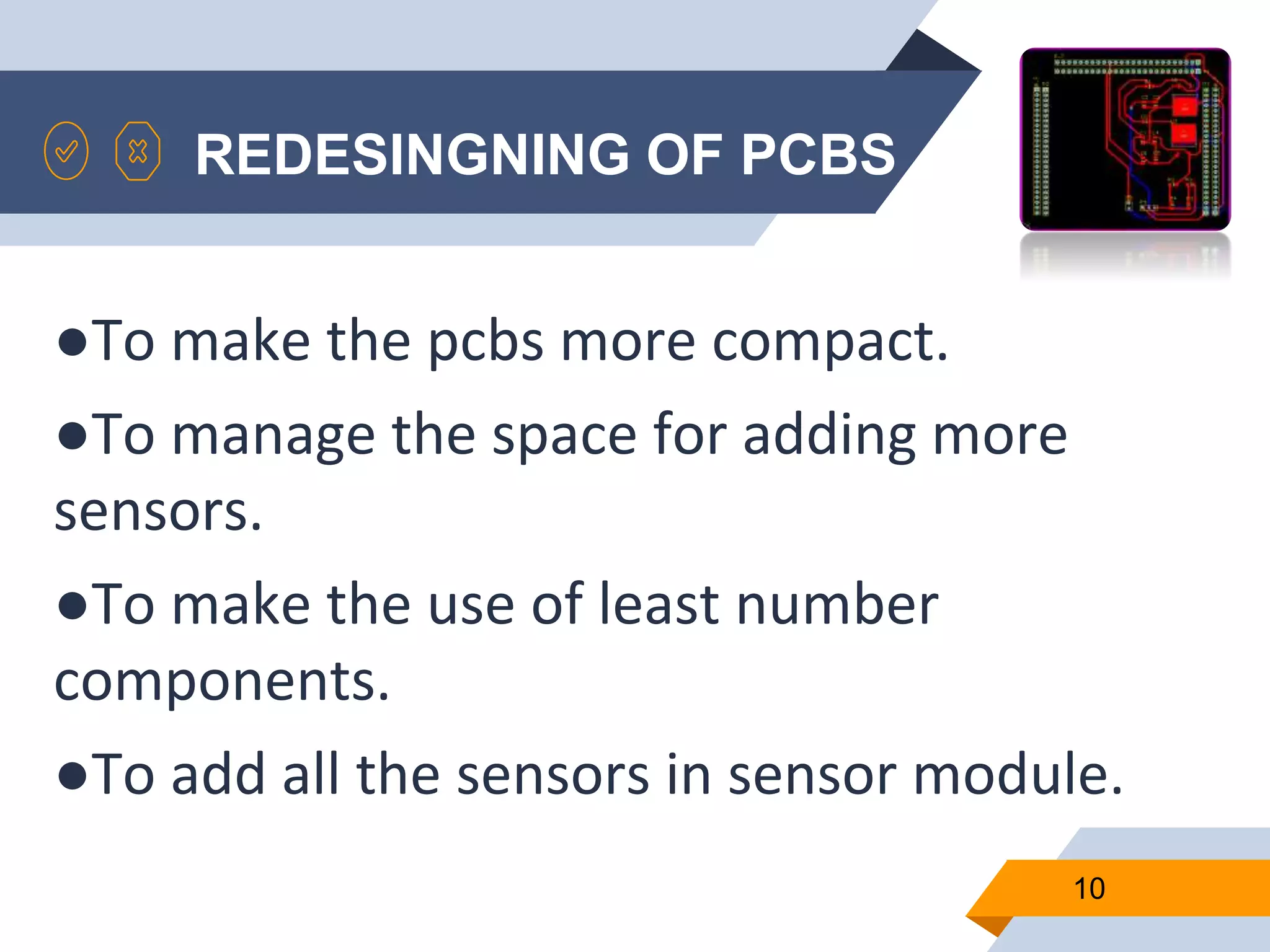 REDESINGNING OF PCBS

●To make the pcbs more compact.

●To manage the space for adding more sensors.

●To make the use of least number components.

●To add all the sensors in sensor module.

10